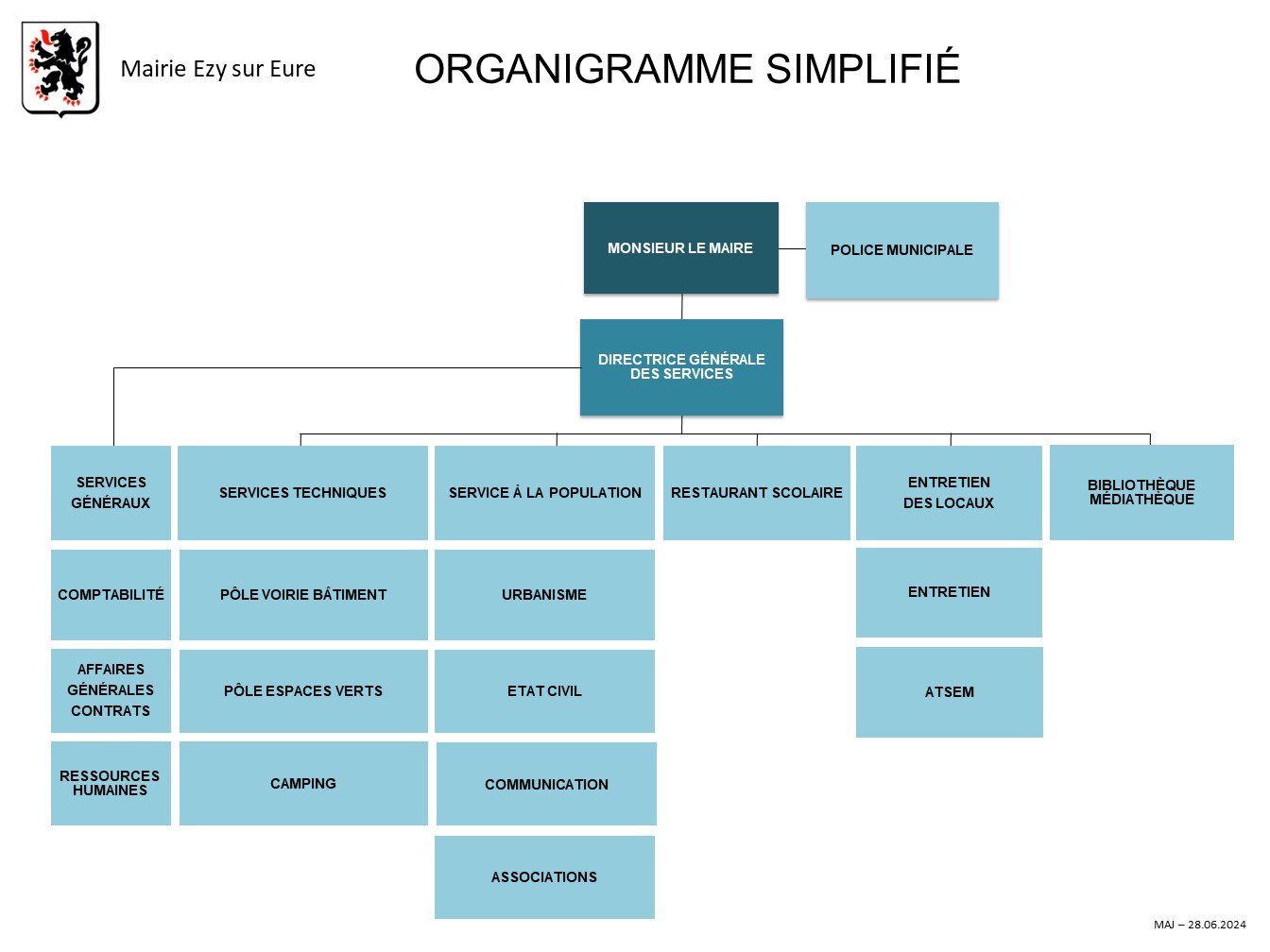 Mairie Ezy sur Eure

ORGANIGRAMME SIMPLIFIÉ

MONSIEUR LE MAIRE

POLICE MUNICIPALE

DIRECTRICE GÉNÉRALE DES SERVICES

SERVICES GÉNÉRAUX

COMPTABILITÉ

AFFAIRES GÉNÉRALES CONTRATS

RESSOURCES HUMAINES

SERVICES TECHNIQUES

PÔLE VOIRIE BÂTIMENT

PÔLE ESPACES VERTS

CAMPING

SERVICE À LA POPULATION

URBANISME

ETAT CIVIL

COMMUNICATION

ASSOCIATIONS

RESTAURANT SCOLAIRE

ENTRETIEN DES LOCAUX

ENTRETIEN

ATSEM

BIBLIOTHÈQUE MÉDIATHÈQUE

MAJ – 28.06.2024